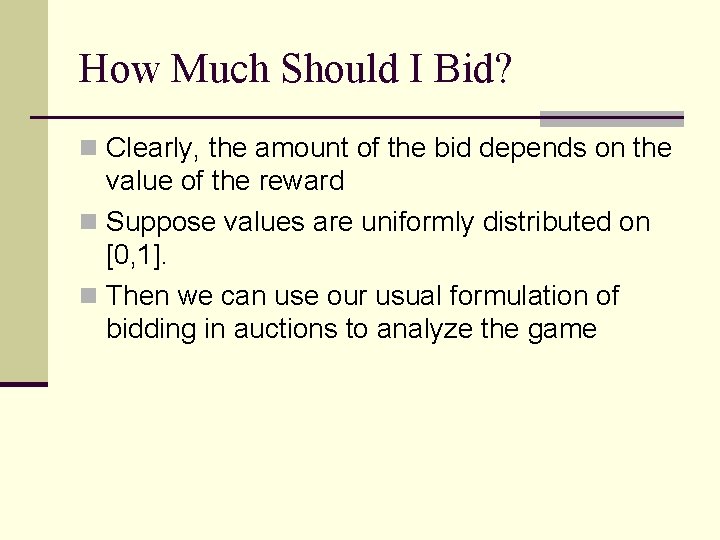 How Much Should I Bid?

Clearly, the amount of the bid depends on the value of the reward

Suppose values are uniformly distributed on [0,1].

Then we can use our usual formulation of bidding in auctions to analyze the game